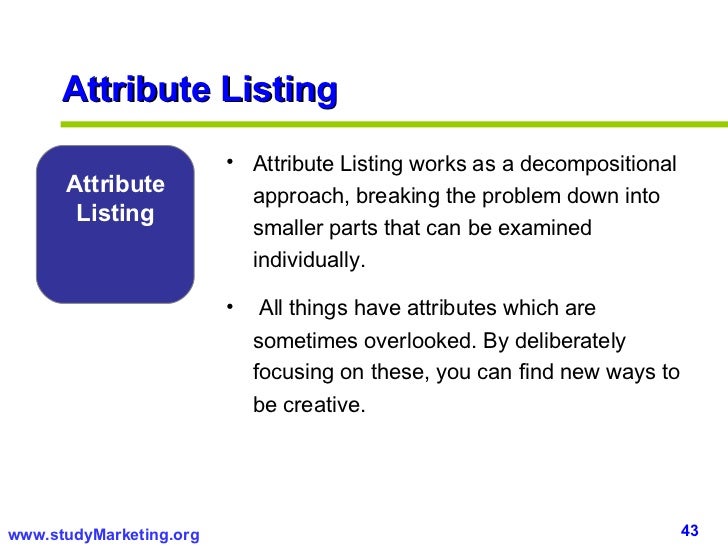 Attribute Listing

Attribute Listing

• Attribute Listing works as a decompositional approach, breaking the problem down into smaller parts that can be examined individually.

• All things have attributes which are sometimes overlooked. By deliberately focusing on these, you can find new ways to be creative.

www.studyMarketing.org

43